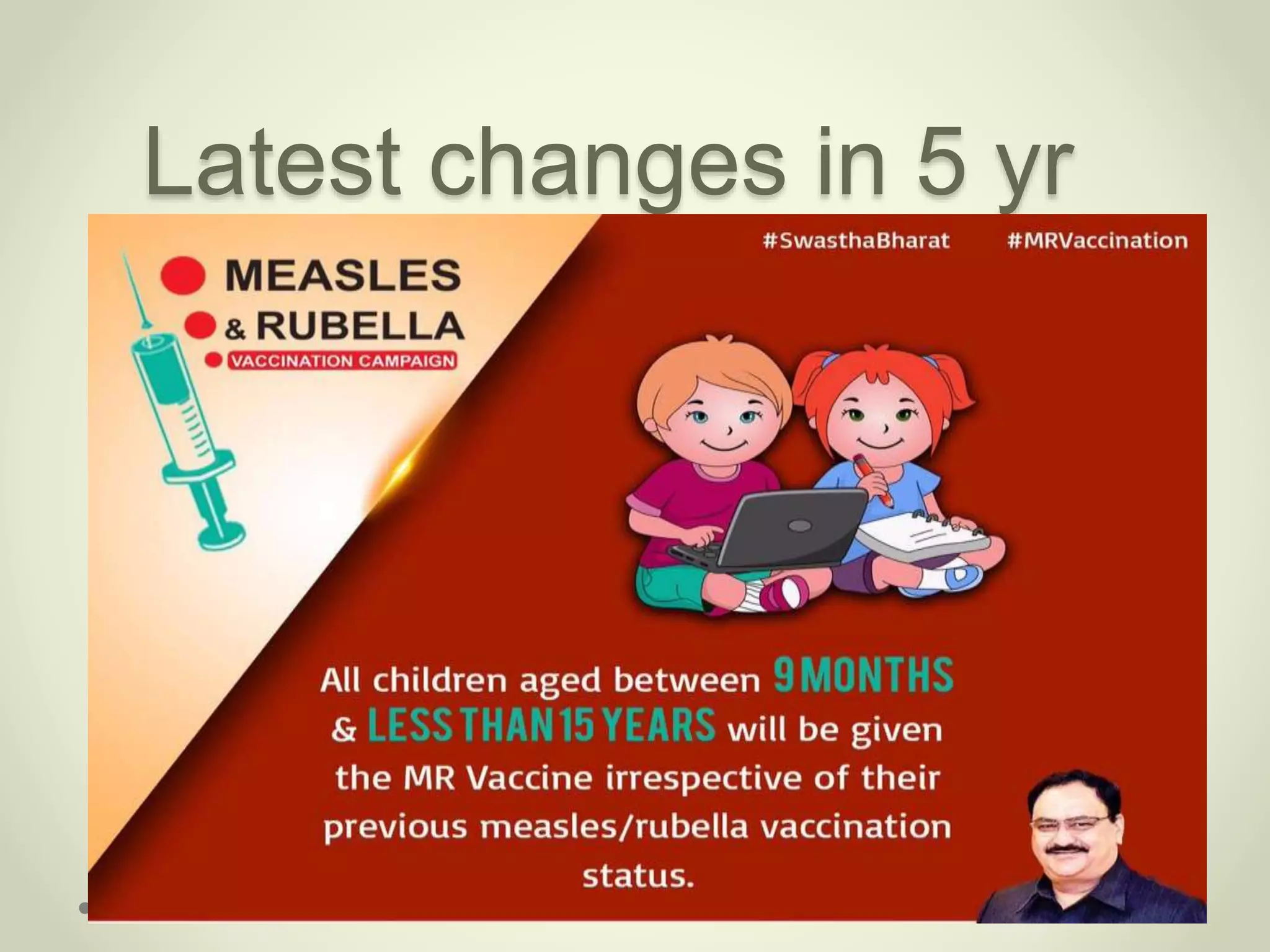 Latest changes in 5 yr

#SwasthaBharat #MRVaccination

MEASLES & RUBELLA VACCINATION CAMPAIGN

All children aged between 9 MONTHS & LESS THAN 15 YEARS will be given the MR Vaccine irrespective of their previous measles/rubella vaccination status.